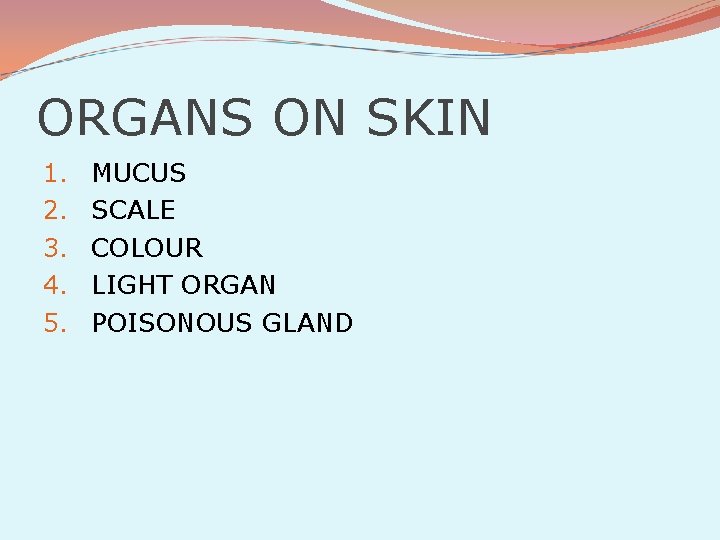 ORGANS ON SKIN

1. MUCUS
2. SCALE
3. COLOUR
4. LIGHT ORGAN
5. POISONOUS GLAND